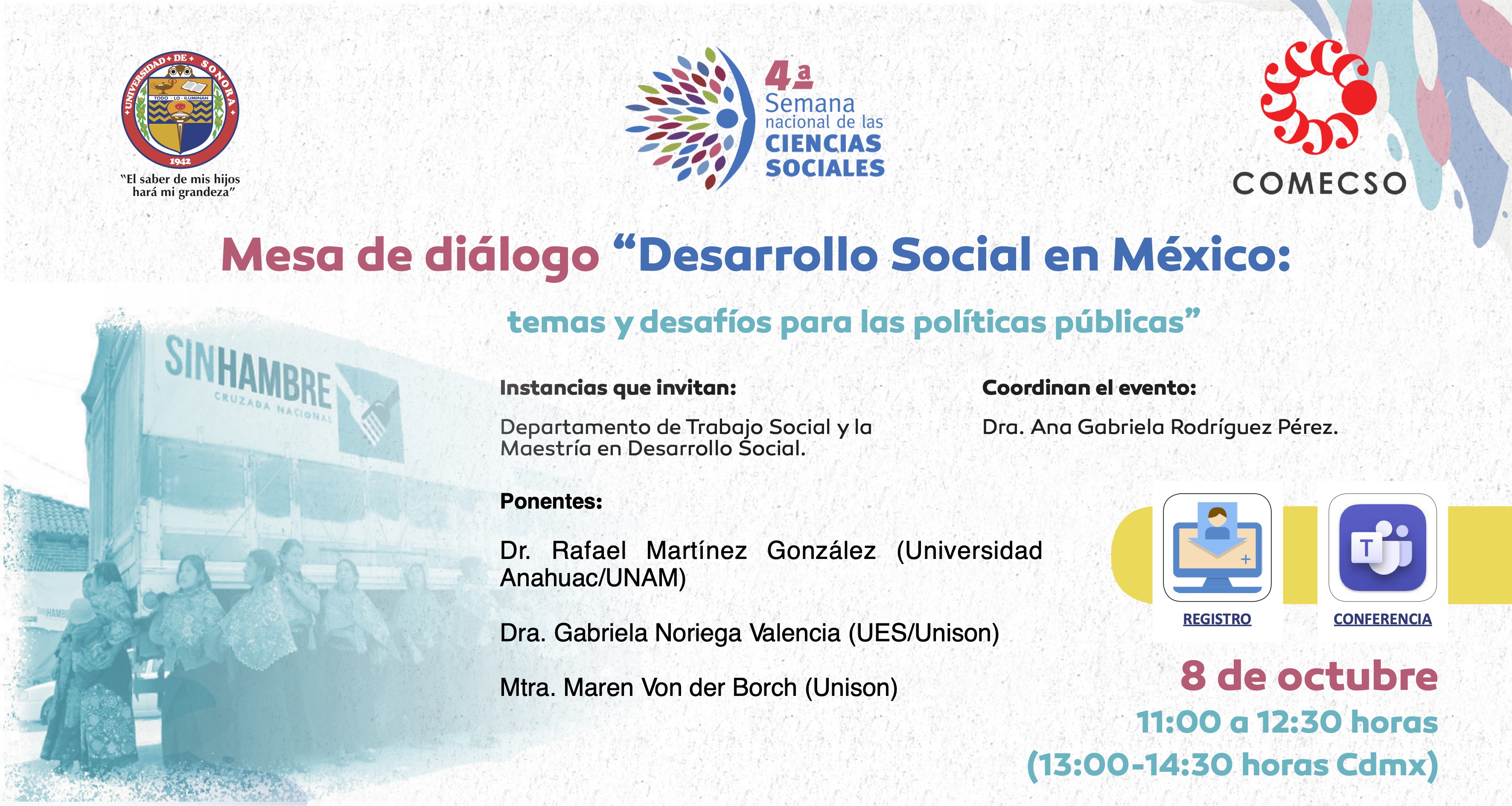 UNIVERSIDAD DE SONORA
TODO LO ILUMINAN
1942
"El saber de mis hijos hará mi grandeza"

4ª Semana nacional de las CIENCIAS SOCIALES

COMECSO

Mesa de diálogo "Desarrollo Social en México:

temas y desafíos para las políticas públicas"

SINHAMBRE
CRUZADA NACIONAL

Instancias que invitan:

Departamento de Trabajo Social y la Maestría en Desarrollo Social.

Coordinan el evento:

Dra. Ana Gabriela Rodríguez Pérez.

Ponentes:

Dr. Rafael Martínez González (Universidad Anahuac/UNAM)

Dra. Gabriela Noriega Valencia (UES/Unison)

Mtra. Maren Von der Borch (Unison)

REGISTRO

CONFERENCIA

8 de octubre
11:00 a 12:30 horas
(13:00-14:30 horas Cdmx)